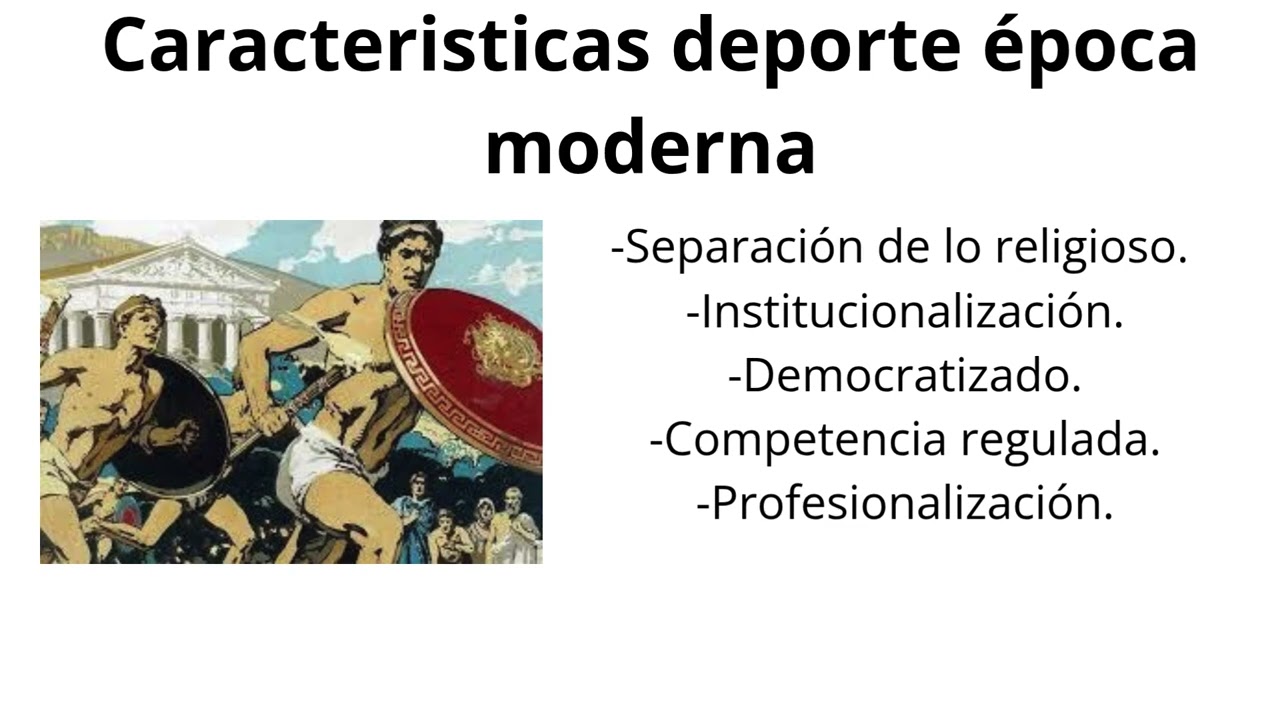 Caracteristicas deporte época moderna

-Separación de lo religioso.
-Institucionalización.
-Democratizado.
-Competencia regulada.
-Profesionalización.